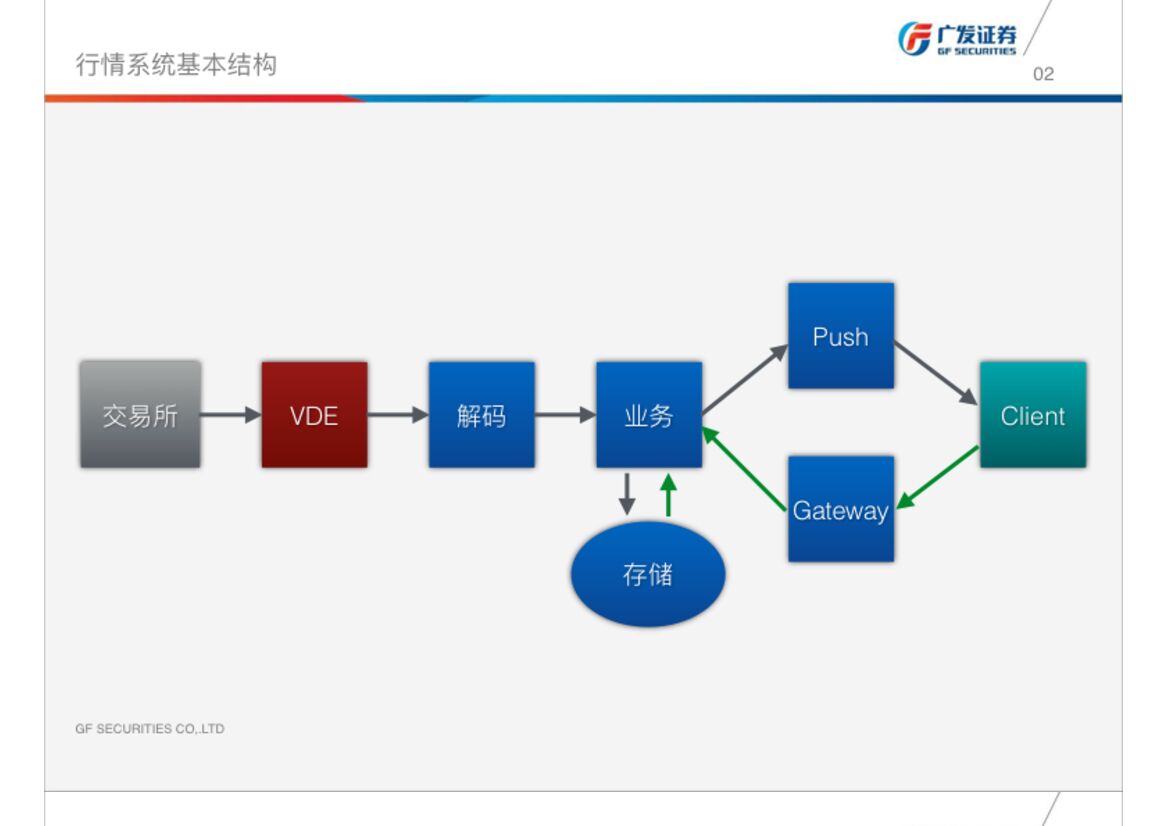 行情系统基本结构

广发证券
GF SECURITIES

02

交易所

VDE

解码

业务

Push

Client

Gateway

存储

GF SECURITIES CO,.LTD